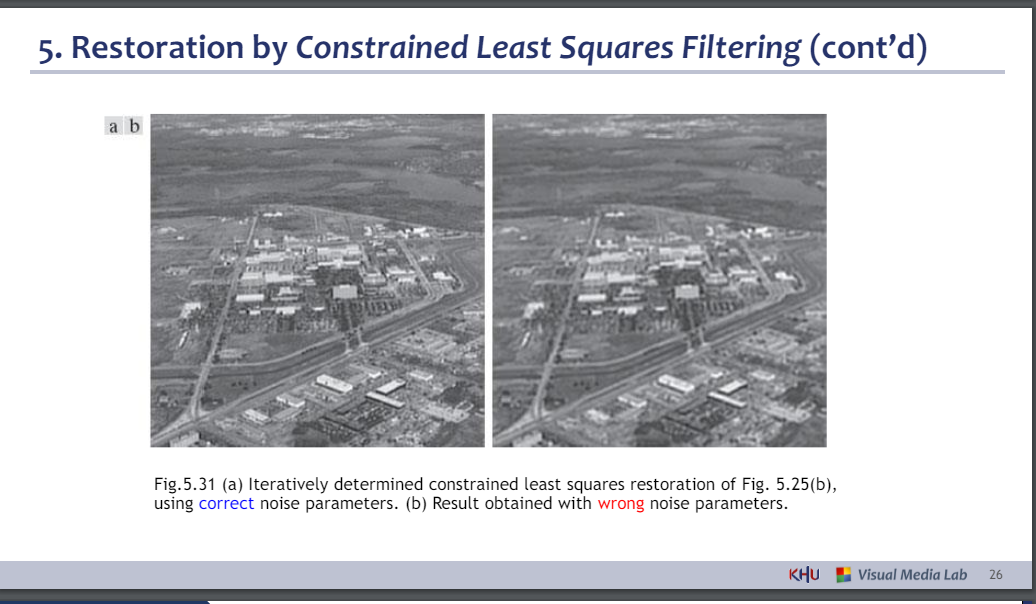 5. Restoration by Constrained Least Squares Filtering (cont'd)

a b

Fig.5.31 (a) Iteratively determined constrained least squares restoration of Fig. 5.25(b), using correct noise parameters. (b) Result obtained with wrong noise parameters.

KHU Visual Media Lab 26